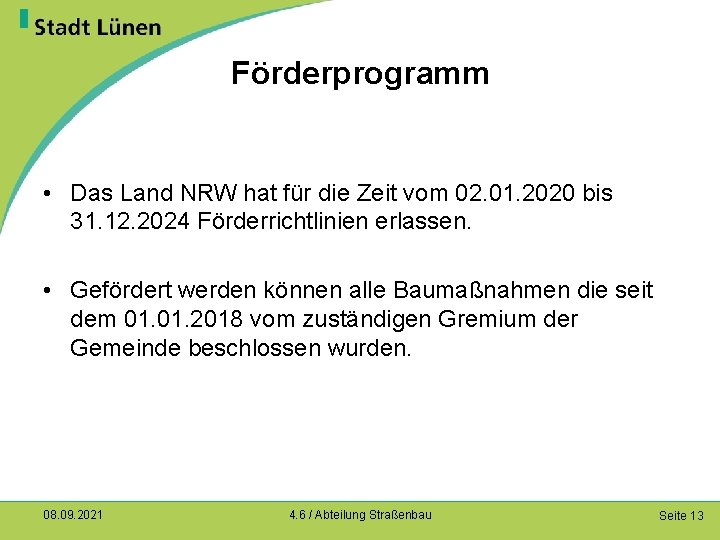 Stadt Lünen

Förderprogramm

• Das Land NRW hat für die Zeit vom 02.01.2020 bis 31.12.2024 Förderrichtlinien erlassen.

• Gefördert werden können alle Baumaßnahmen die seit dem 01.01.2018 vom zuständigen Gremium der Gemeinde beschlossen wurden.

08.09.2021

4.6 / Abteilung Straßenbau

Seite 13